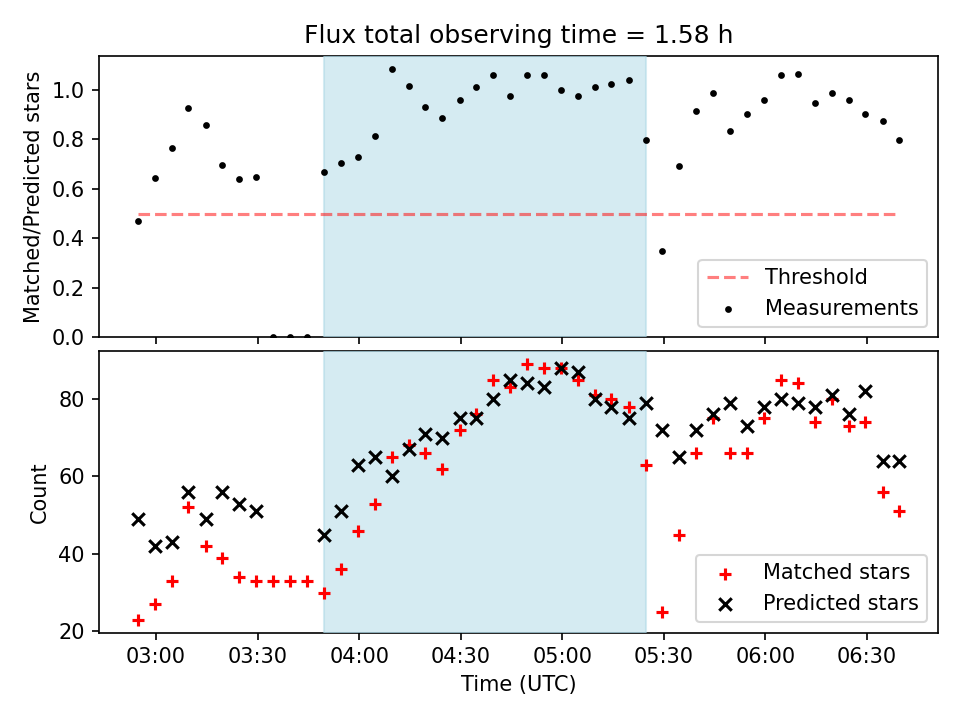 Flux total observing time = 1.58 h

Matched/Predicted stars

1.0
0.8
0.6
0.4
0.2
0.0

Threshold
Measurements

Count

80
60
40
20

Matched stars
Predicted stars

03:00
03:30
04:00
04:30
05:00
05:30
06:00
06:30

Time (UTC)